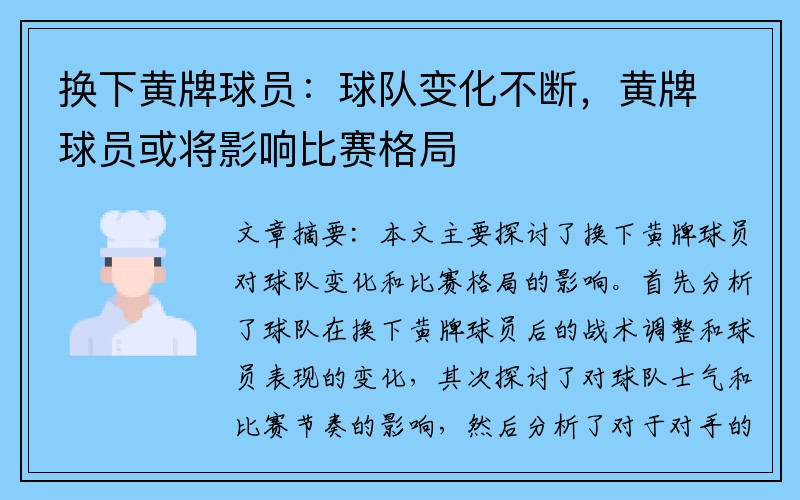 换下黄牌球员：球队变化不断，黄牌球员或将影响比赛格局

文章摘要：本文主要探讨了换下黄牌球员对球队变化和比赛格局的影响。首先分析了球队在换下黄牌球员后的战术调整和球员表现的变化，其次探讨了对球队士气和比赛节奏的影响，然后分析了对于对手的